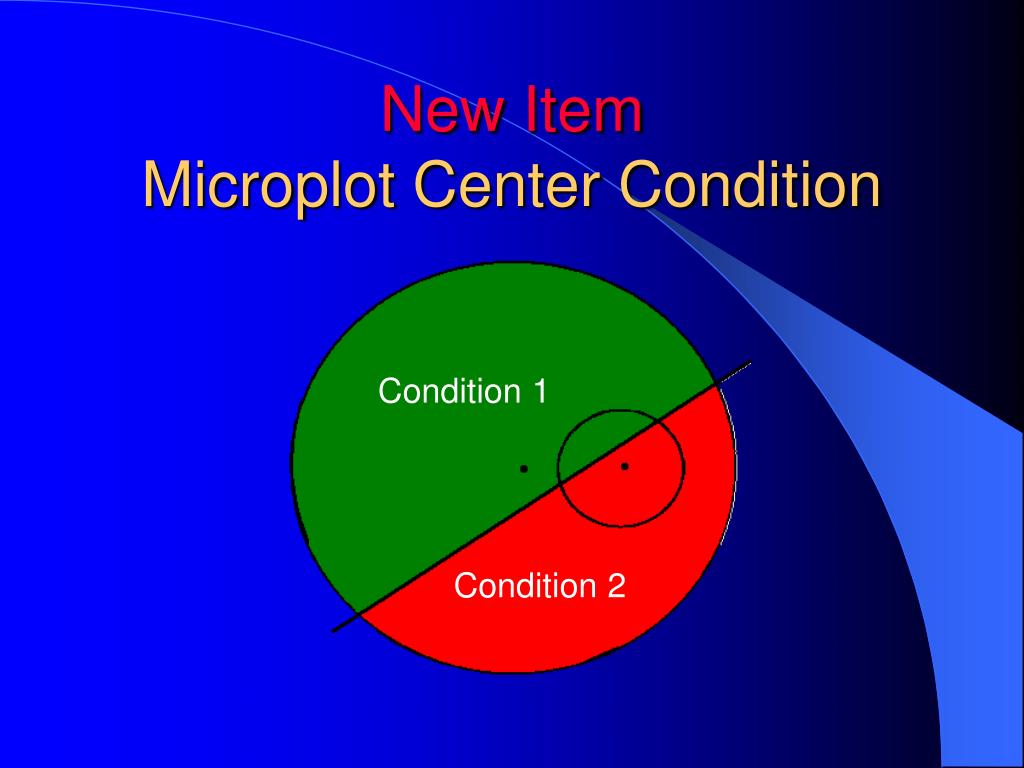 New Item
Microplot Center Condition

Condition 1

Condition 2